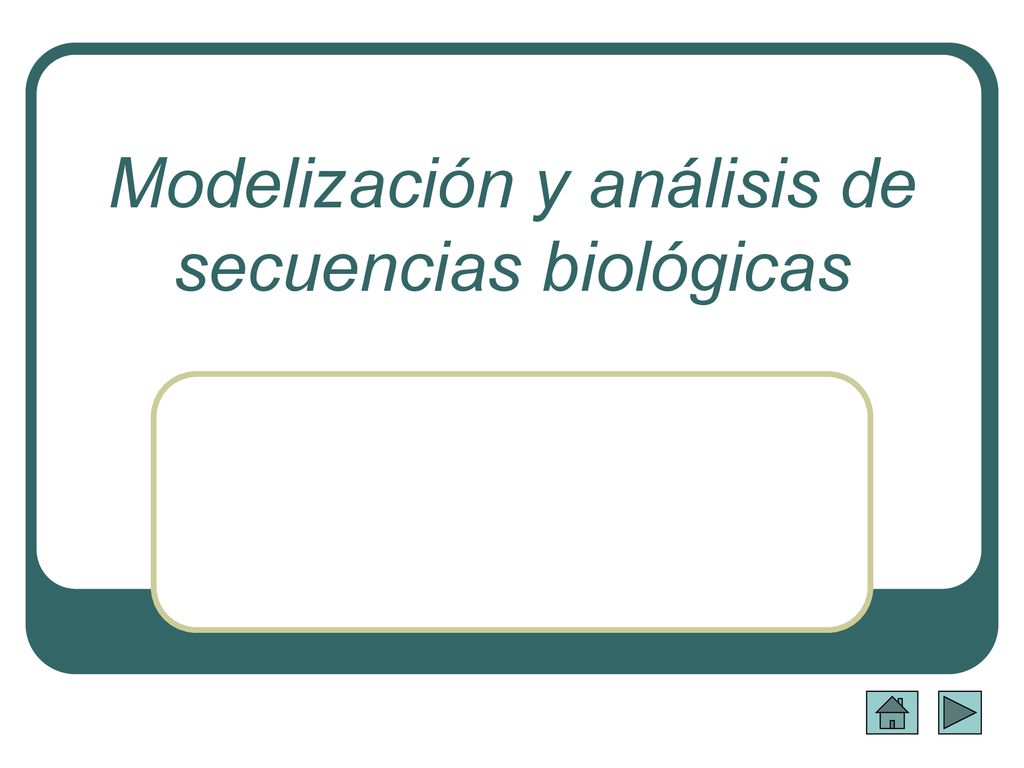 Modelización y análisis de secuencias biológicas